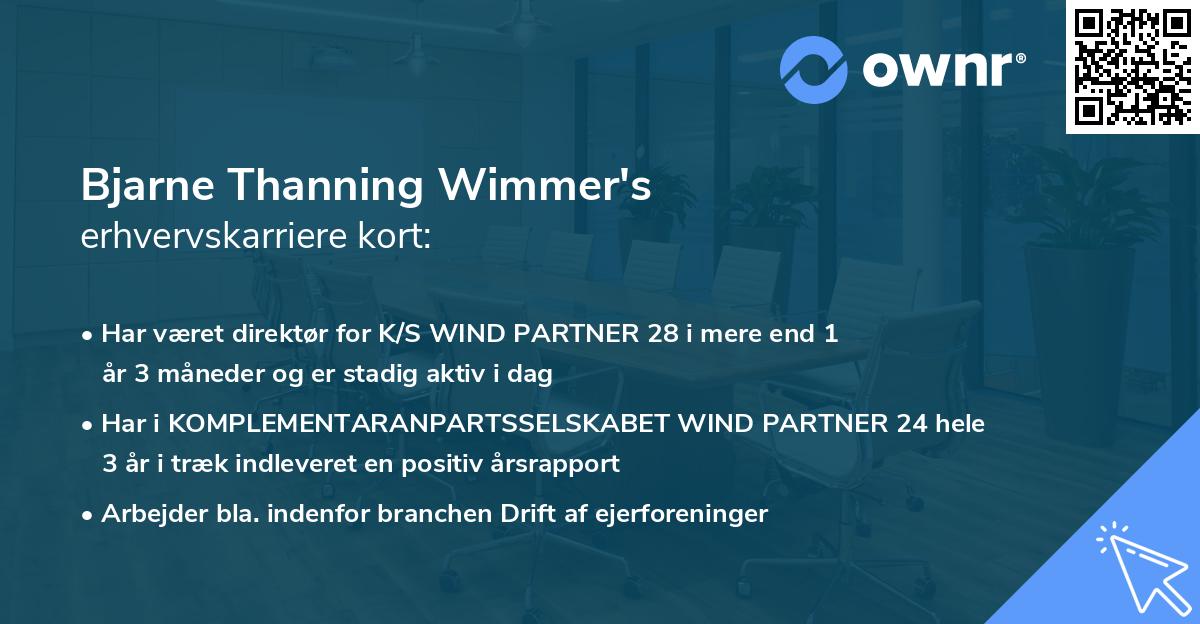 ownr®

Bjarne Thanning Wimmer's
erhvervskarriere kort:

• Har været direktør for K/S WIND PARTNER 28 i mere end 1 år 3 måneder og er stadig aktiv i dag
• Har i KOMPLEMENTARANPARTSSELSKABET WIND PARTNER 24 hele 3 år i træk indleveret en positiv årsrapport
• Arbejder bla. indenfor branchen Drift af ejerforeninger